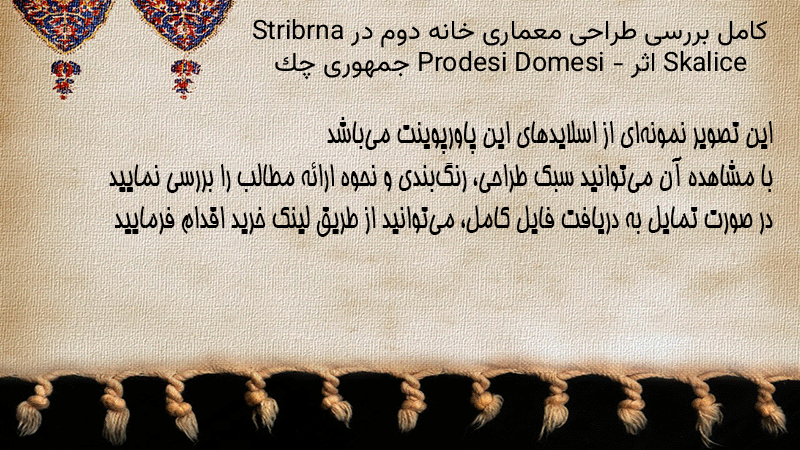 کامل بررسی طراحی معماری خانه دوم در Stribrna Skalice اثر - Prodesi Domesi جمهوری چك

این تصویر نمونه‌ای از اسلایدهای این پاورپوینت می‌باشد
با مشاهده آن می‌توانید سبک طراحی، رنگ‌بندی و نحوه ارائه مطالب را بررسی نمایید
در صورت تمایل به دریافت فایل کامل، می‌توانید از طریق لینک خرید اقدام فرمایید